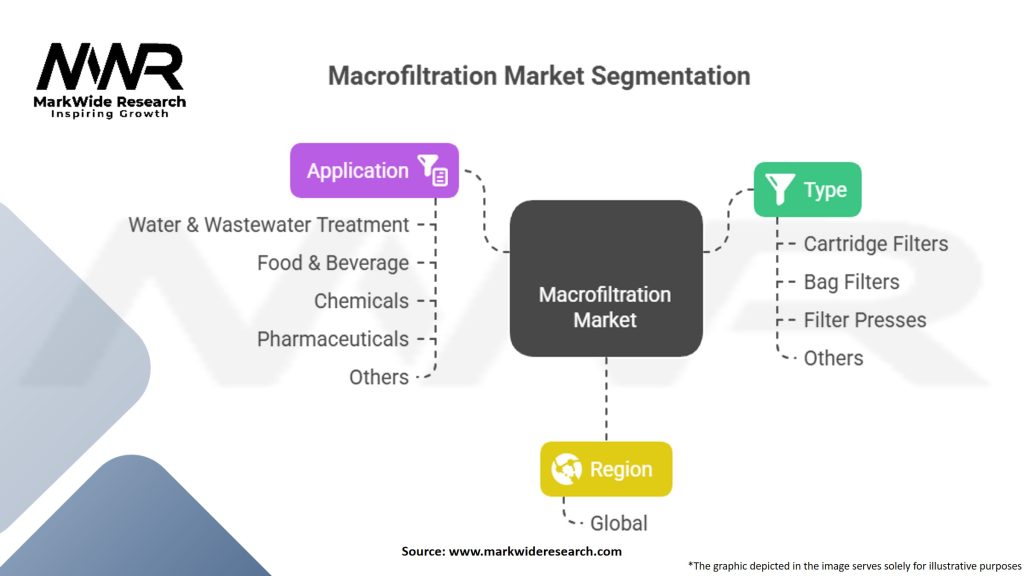 MWR
MarkWide Research
Inspiring Growth

Macrofiltration Market Segmentation

Application
Water & Wastewater Treatment
Food & Beverage
Chemicals
Pharmaceuticals
Others

Macrofiltration Market

Type
Cartridge Filters
Bag Filters
Filter Presses
Others

Region
Global

Source: www.markwideresearch.com

*The graphic depicted in the image serves solely for illustrative purposes